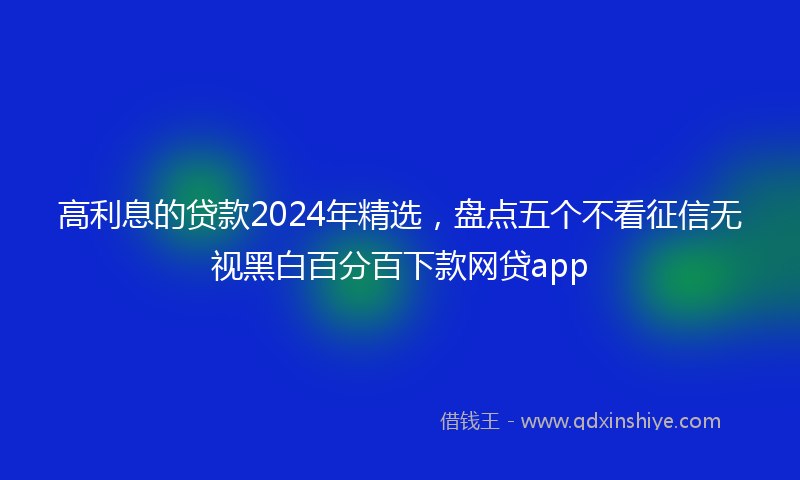 高利息的贷款2024年精选，盘点五个不看征信无视黑白百分百下款网贷app

借钱王 - www.qdxinshiye.com